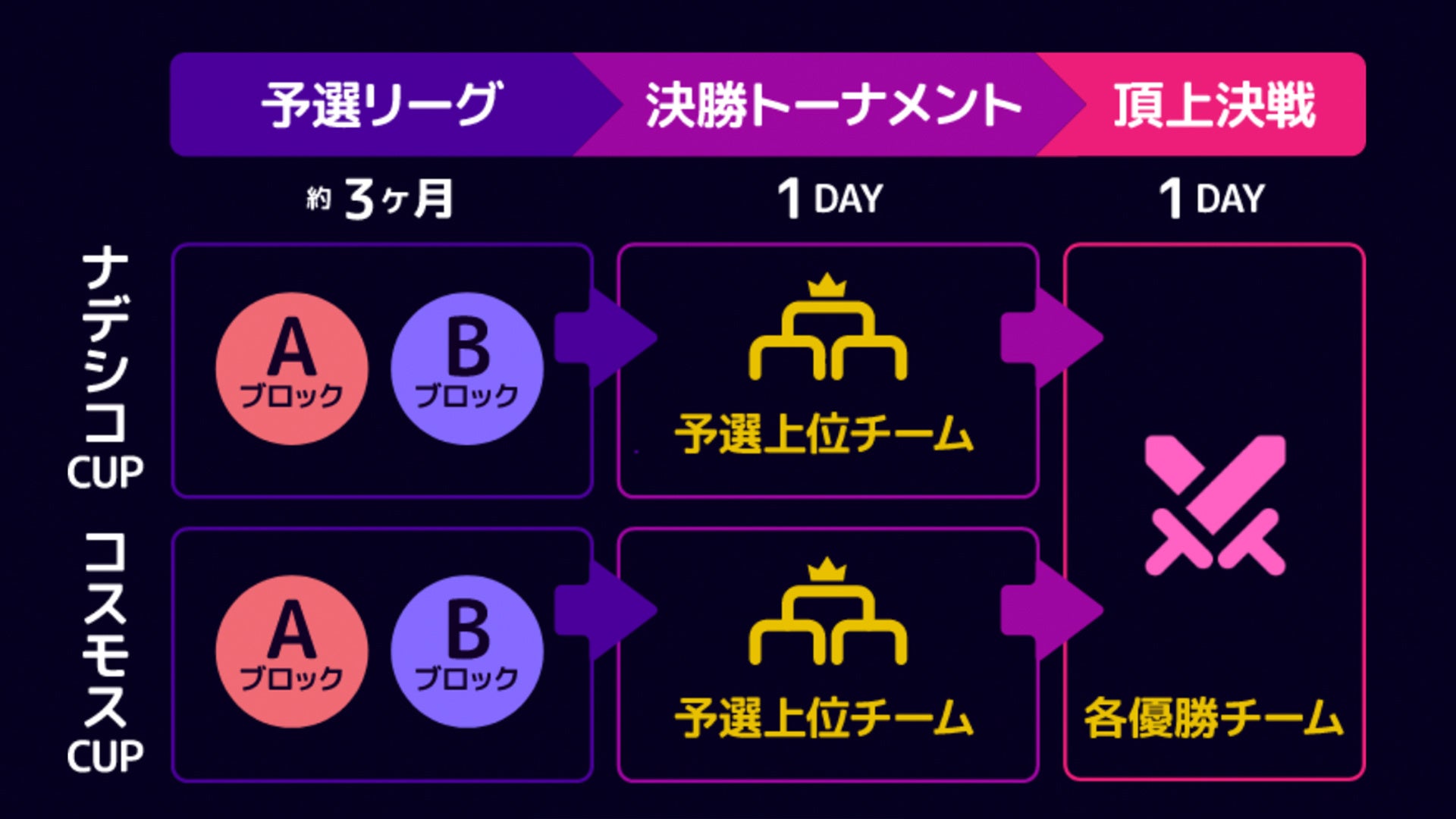 予選リーグ
決勝トーナメント
頂上決戦

約 3ヶ月
1 DAY
1 DAY

ナデシコ CUP
A ブロック
B ブロック
予選上位チーム

コスモス CUP
A ブロック
B ブロック
予選上位チーム

各優勝チーム